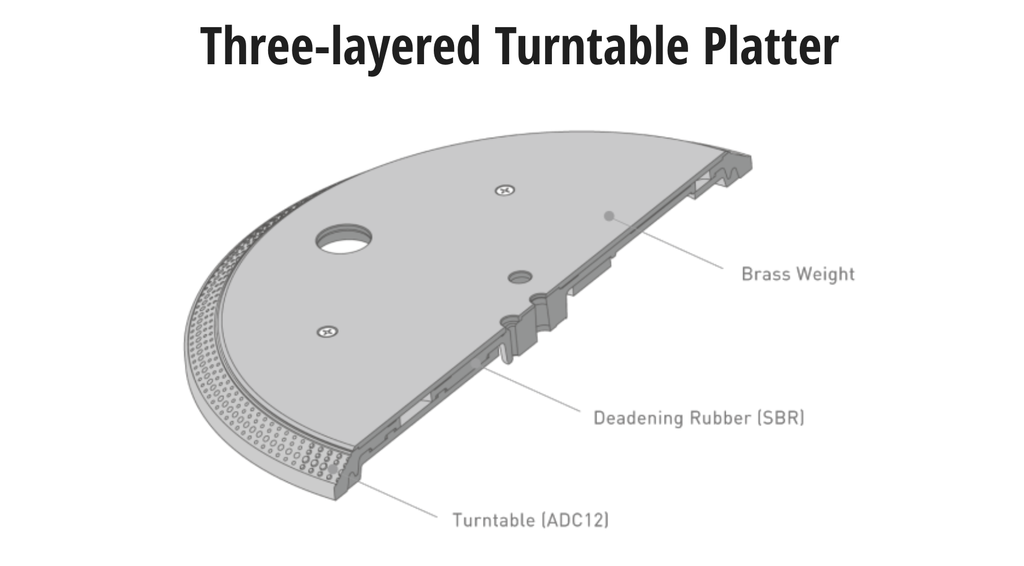 Three-layered Turntable Platter

Brass Weight

Deadening Rubber (SBR)

Turntable (ADC12)